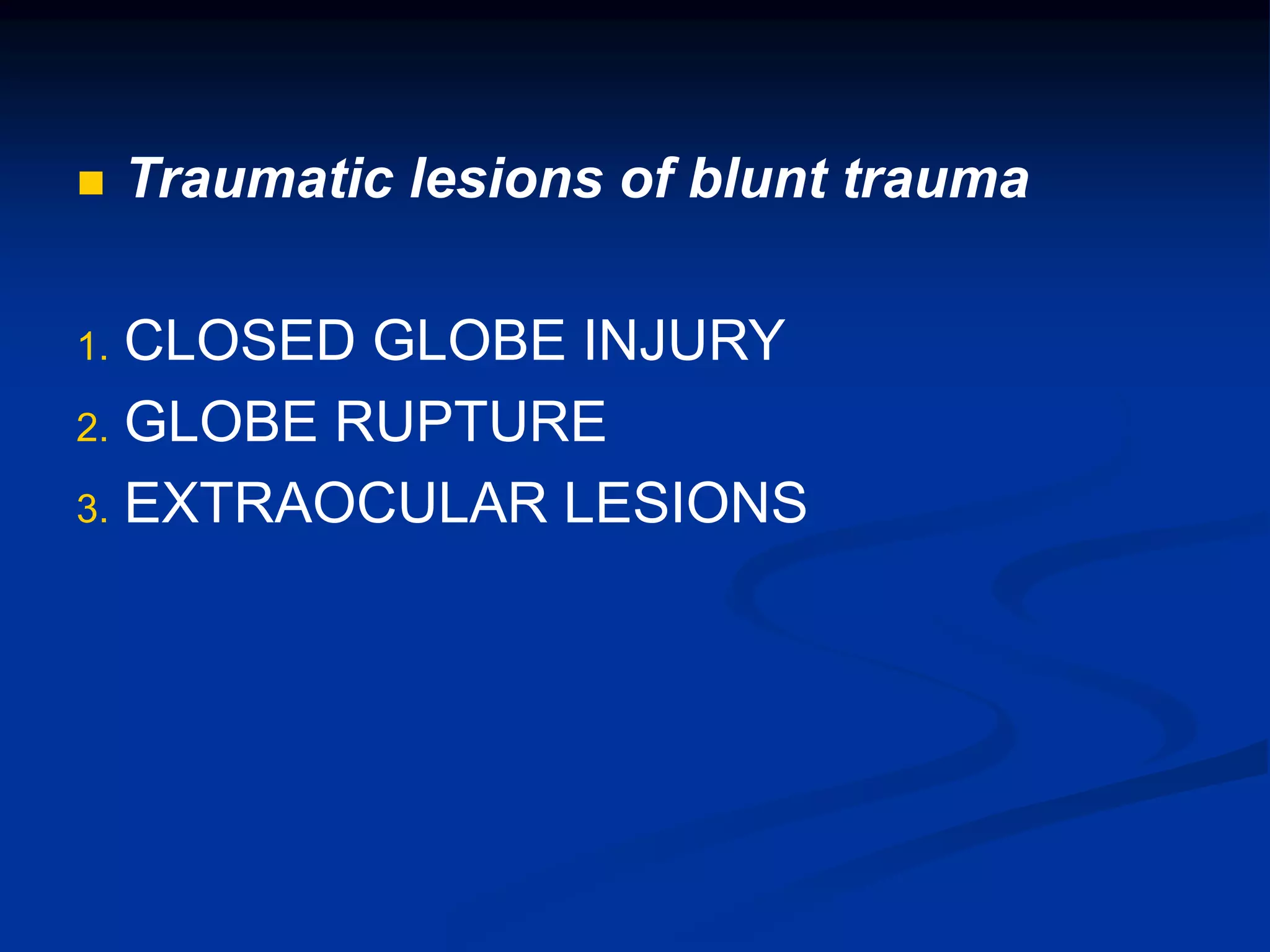 Traumatic lesions of blunt trauma

1. CLOSED GLOBE INJURY
2. GLOBE RUPTURE
3. EXTRAOCULAR LESIONS